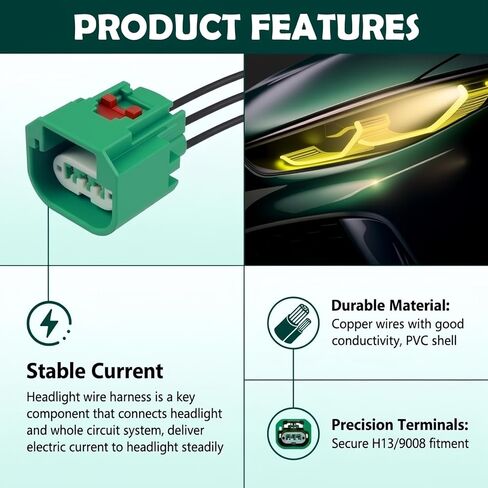 PRODUCT FEATURES

Stable Current

Headlight wire harness is a key component that connects headlight and whole circuit system, deliver electric current to headlight steadily

Durable Material:

Copper wires with good conductivity, PVC shell

Precision Terminals:

Secure H13/9008 fitment